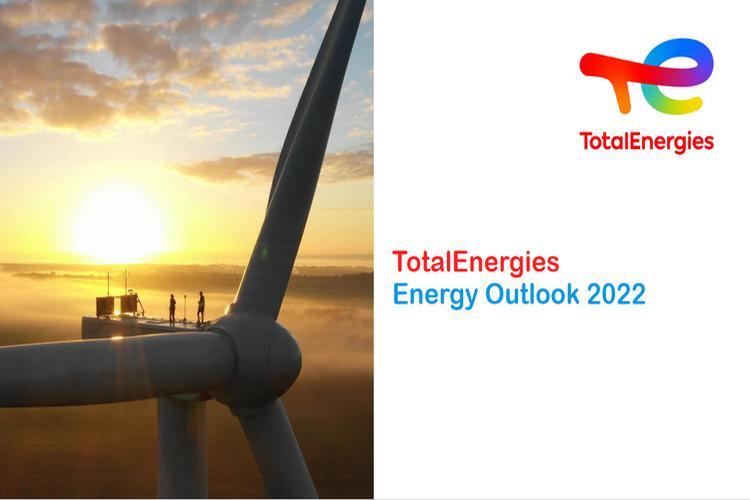 TotalEnergies

TotalEnergies
Energy Outlook 2022